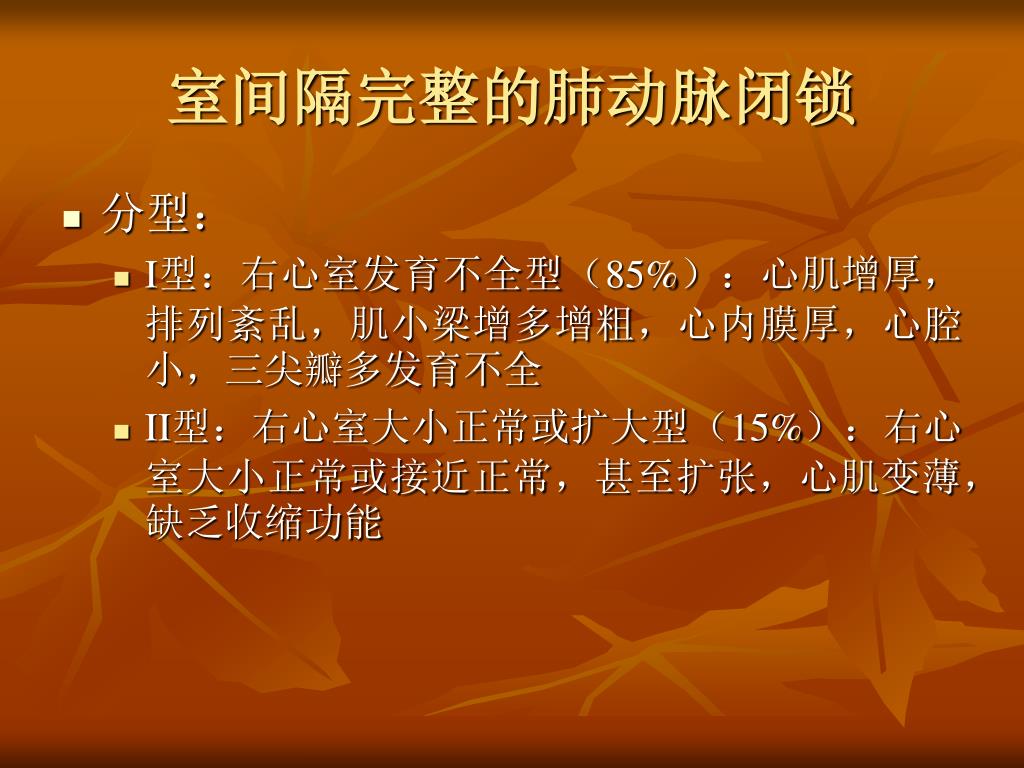 室间隔完整的肺动脉闭锁

分型：

I型：右心室发育不全型（85%）：心肌增厚，排列紊乱，肌小梁增多增粗，心内膜厚，心腔小，三尖瓣多发育不全

II型：右心室大小正常或扩大型（15%）：右心室大小正常或接近正常，甚至扩张，心肌变薄，缺乏收缩功能